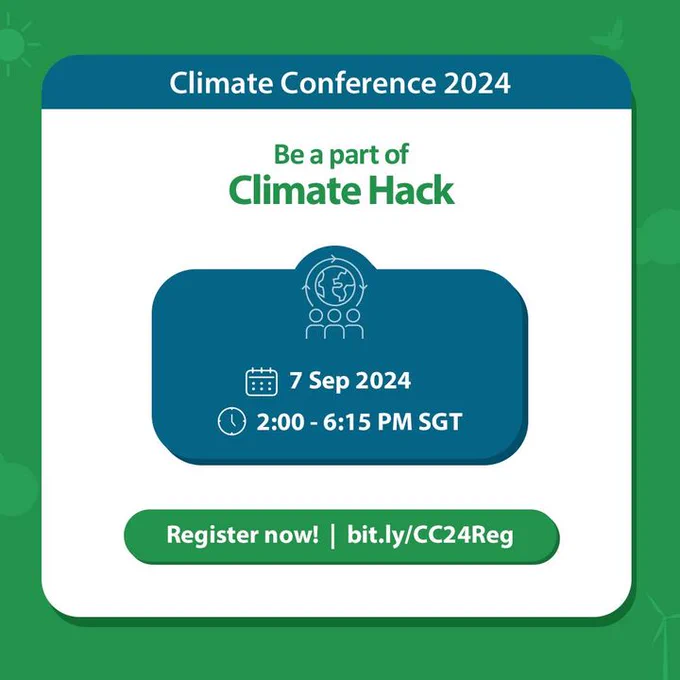 Climate Conference 2024

Be a part of
Climate Hack

7 Sep 2024
2:00 - 6:15 PM SGT

Register now! | bit.ly/CC24Reg